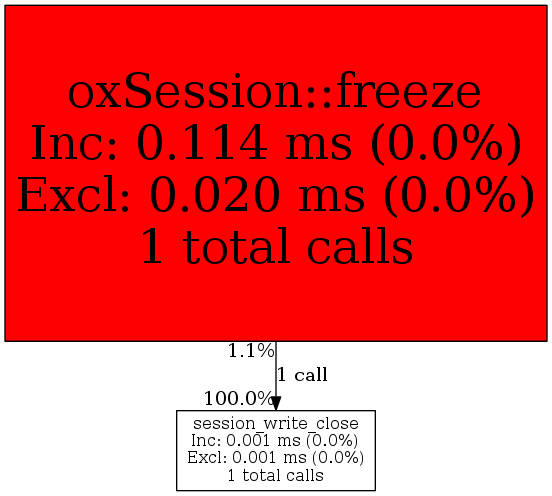 oxSession::freeze
Inc: 0.114 ms (0.0%)
Excl: 0.020 ms (0.0%)
1 total calls

1.1%
1 call
100.0%

session_write_close
Inc: 0.001 ms (0.0%)
Excl: 0.001 ms (0.0%)
1 total calls